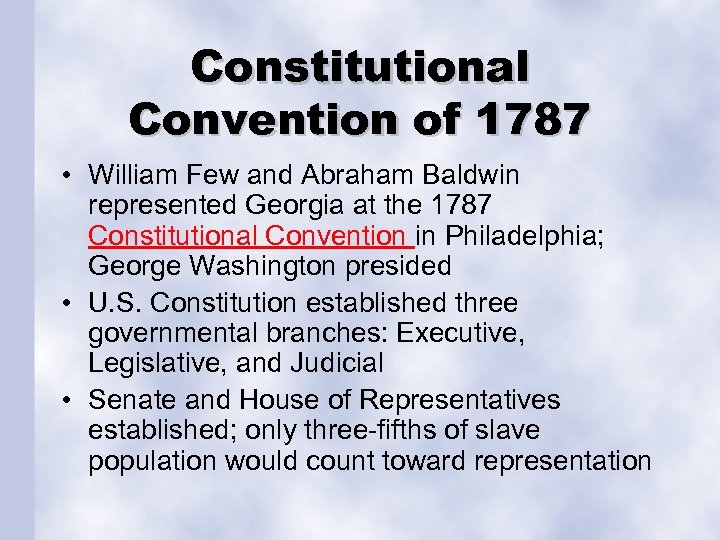 Constitutional Convention of 1787

• William Few and Abraham Baldwin represented Georgia at the 1787 Constitutional Convention in Philadelphia; George Washington presided

• U.S. Constitution established three governmental branches: Executive, Legislative, and Judicial

• Senate and House of Representatives established; only three-fifths of slave population would count toward representation